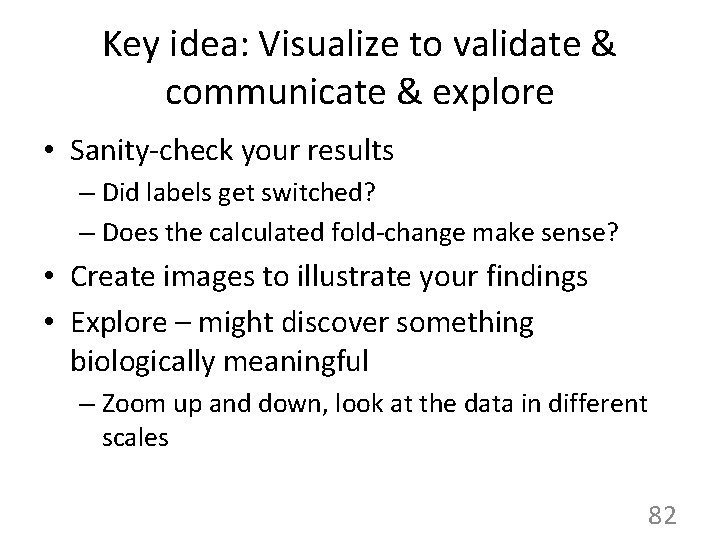 Key idea: Visualize to validate & communicate & explore

• Sanity-check your results
– Did labels get switched?
– Does the calculated fold-change make sense?
• Create images to illustrate your findings
• Explore – might discover something biologically meaningful
– Zoom up and down, look at the data in different scales

82